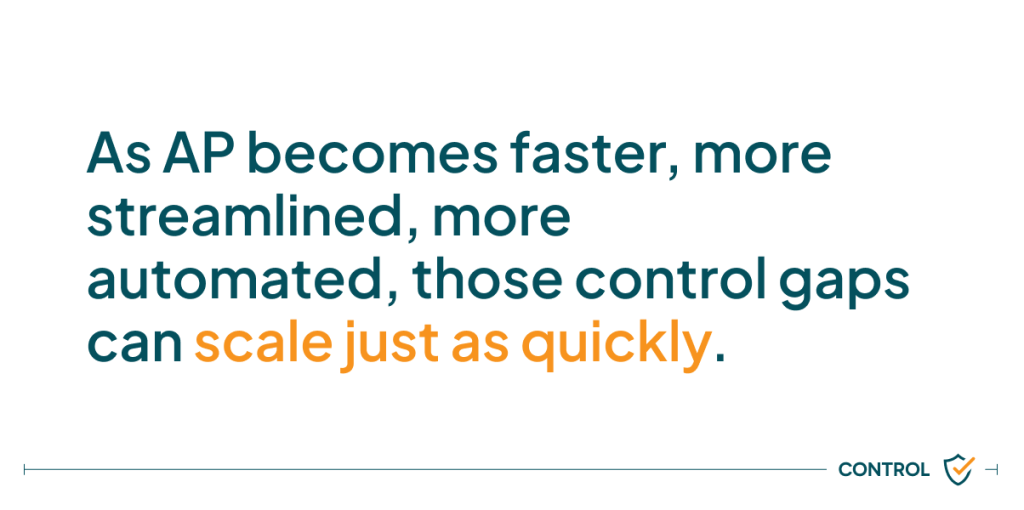 As AP becomes faster, more streamlined, more automated, those control gaps can scale just as quickly.

CONTROL